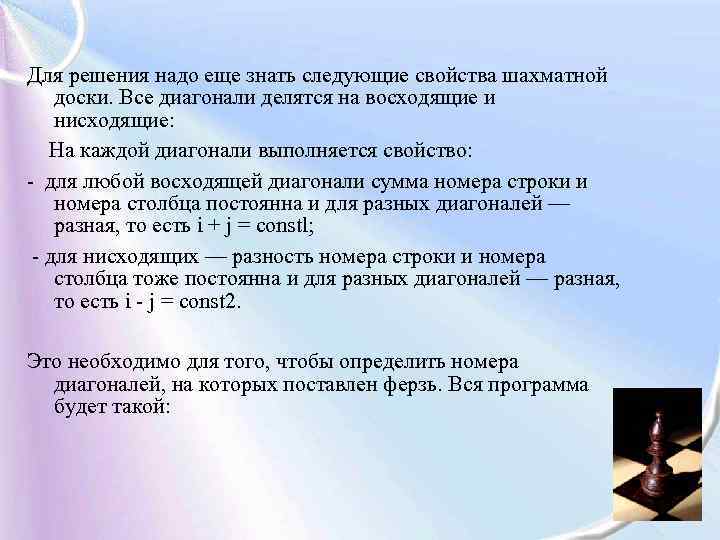 Для решения надо еще знать следующие свойства шахматной доски. Все диагонали делятся на восходящие и нисходящие:

На каждой диагонали выполняется свойство:

- для любой восходящей диагонали сумма номера строки и номера столбца постоянна и для разных диагоналей — разная, то есть i + j = constl;

- для нисходящих — разность номера строки и номера столбца тоже постоянна и для разных диагоналей — разная, то есть i - j = const2.

Это необходимо для того, чтобы определить номера диагоналей, на которых поставлен ферзь. Вся программа будет такой: